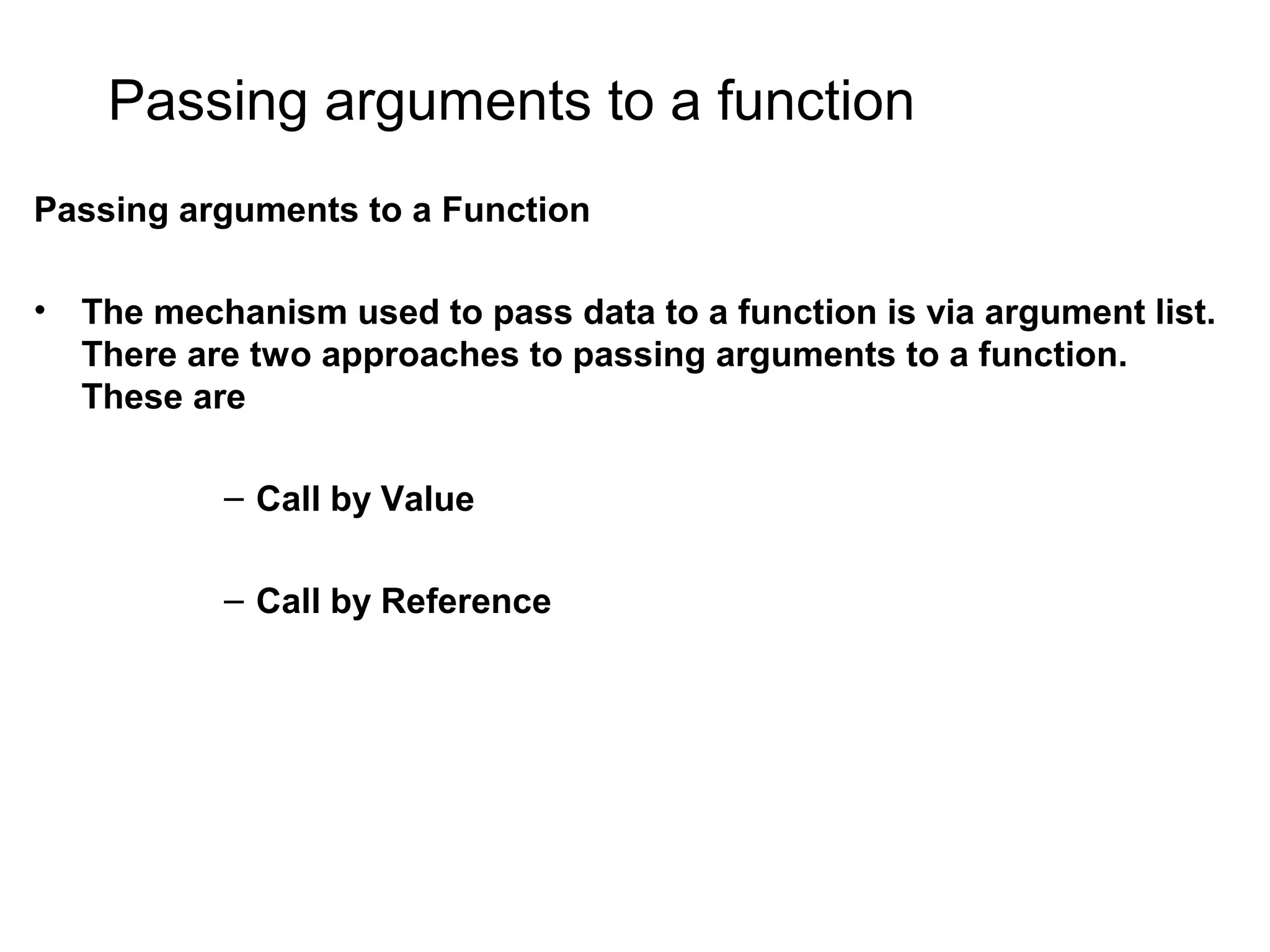 Passing arguments to a function

Passing arguments to a Function

• The mechanism used to pass data to a function is via argument list. There are two approaches to passing arguments to a function. These are

– Call by Value

– Call by Reference